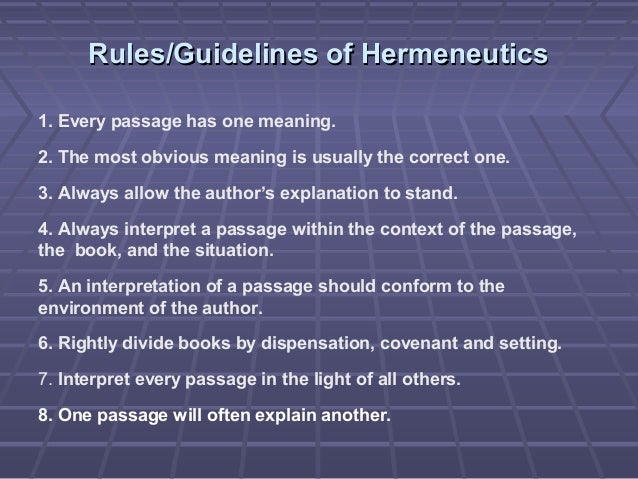 Rules/Guidelines of Hermeneutics

1. Every passage has one meaning.

2. The most obvious meaning is usually the correct one.

3. Always allow the author's explanation to stand.

4. Always interpret a passage within the context of the passage, the book, and the situation.

5. An interpretation of a passage should conform to the environment of the author.

6. Rightly divide books by dispensation, covenant and setting.

7. Interpret every passage in the light of all others.

8. One passage will often explain another.